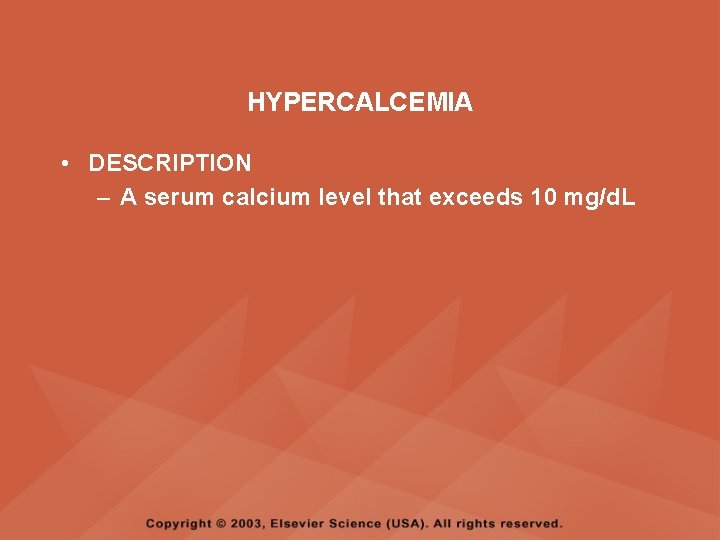 HYPERCALCEMIA

• DESCRIPTION
– A serum calcium level that exceeds 10 mg/dL

Copyright © 2003, Elsevier Science (USA). All rights reserved.